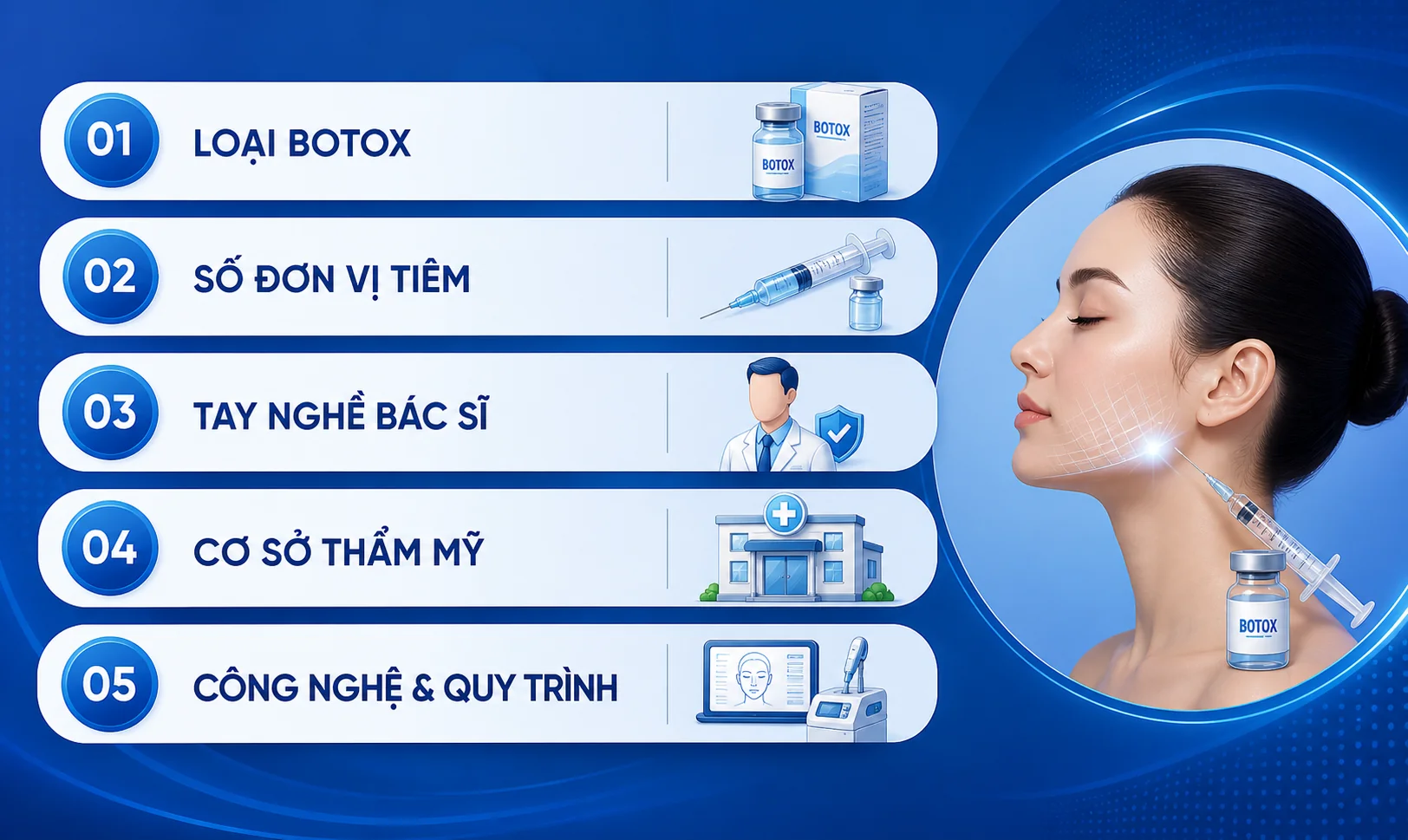 01 LOẠI BOTOX

BOTOX

BOTOX

02 SỐ ĐƠN VỊ TIÊM

03 TAY NGHỀ BÁC SĨ

04 CƠ SỞ THẨM MỸ

05 CÔNG NGHỆ & QUY TRÌNH

BOTOX